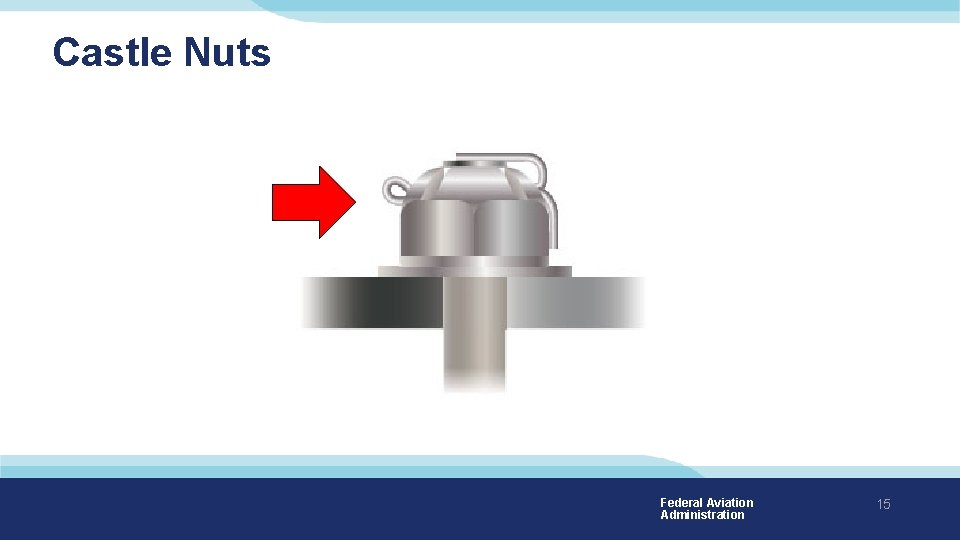 Castle Nuts

Federal Aviation Administration

15